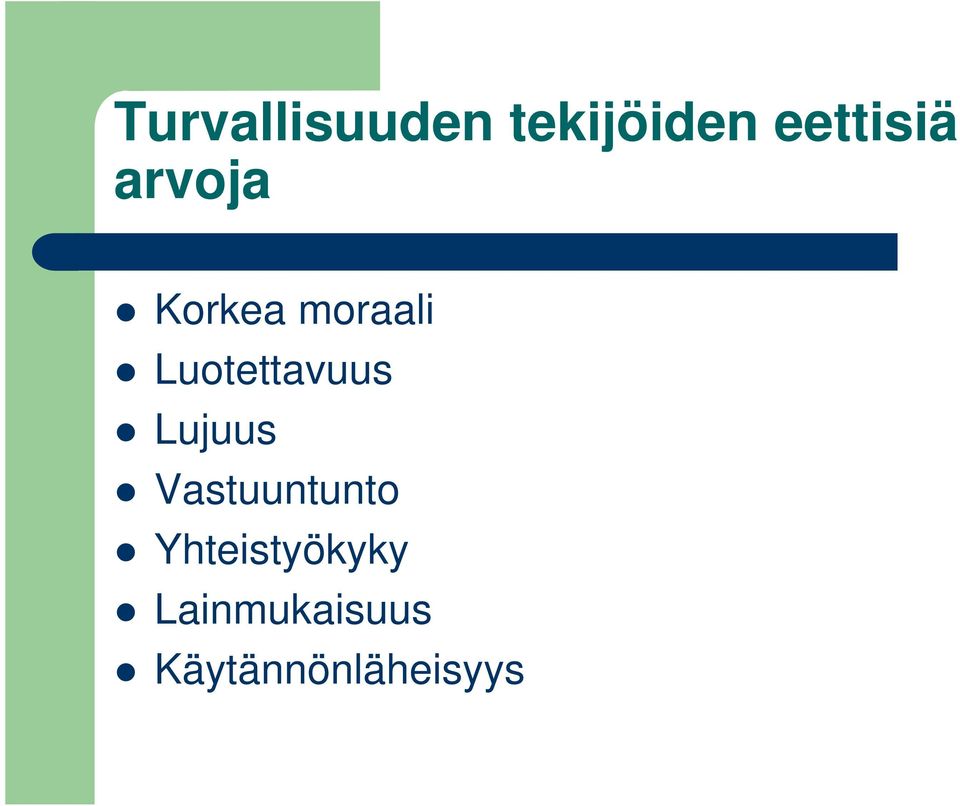 Turvallisuuden tekijöiden eettisiä arvoja

- Korkea moraali
- Luotettavuus
- Lujuus
- Vastuuntunto
- Yhteistyökyky
- Lainmukaisuus
- Käytännönläheisyys